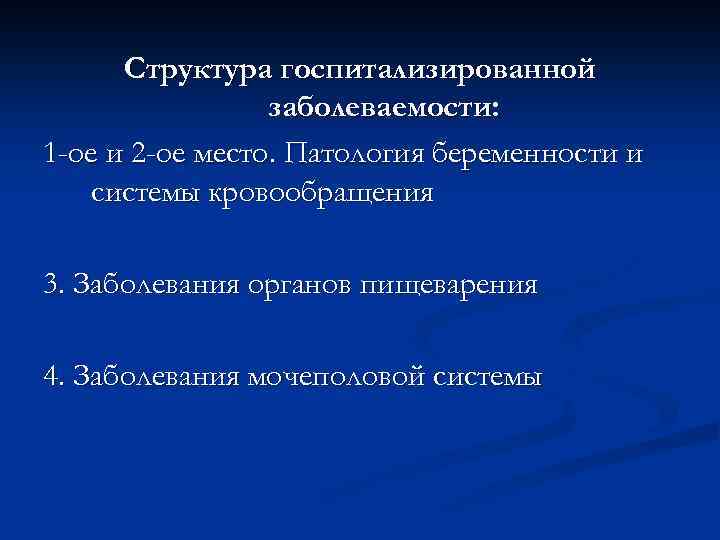 Структура госпитализированной заболеваемости:

1-ое и 2-ое место. Патология беременности и системы кровообращения

3. Заболевания органов пищеварения

4. Заболевания мочеполовой системы